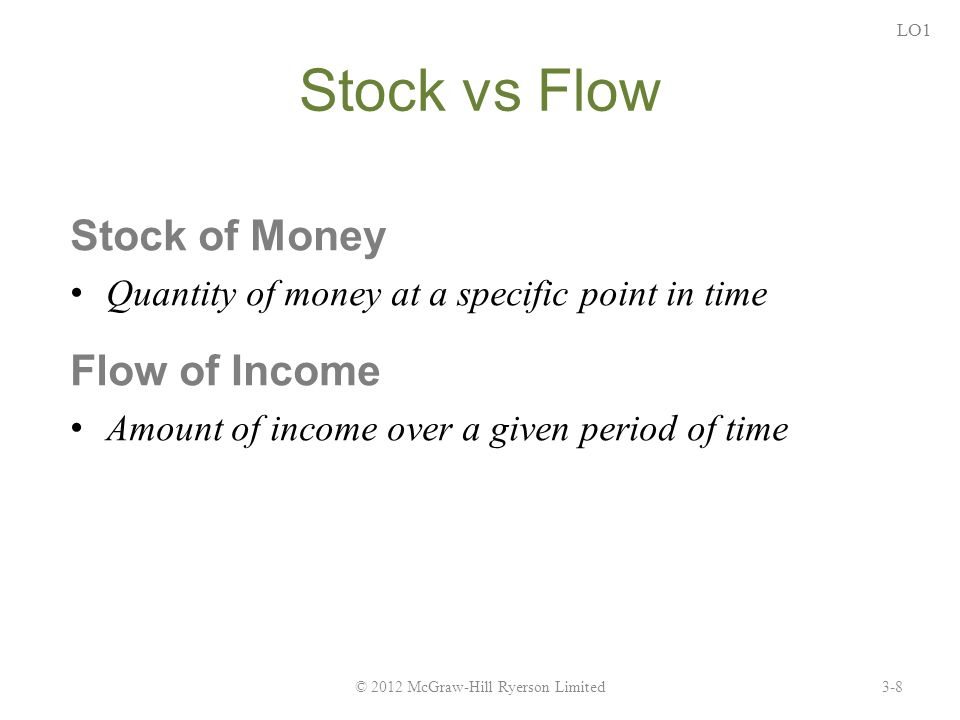 LO1

Stock vs Flow

Stock of Money

• Quantity of money at a specific point in time

Flow of Income

• Amount of income over a given period of time

© 2012 McGraw-Hill Ryerson Limited

3-8